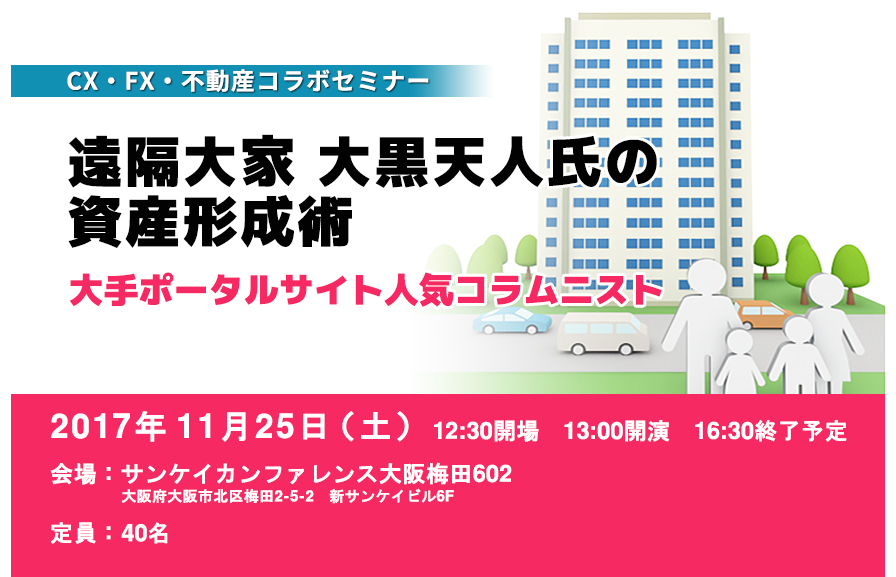 CX・FX・不動産コラボセミナー

遠隔大家 大黒天人氏の資産形成術

大手ポータルサイト人気コラムニスト

2017年 11月25日（土） 12:30開場 13:00開演 16:30終了予定

会場：サンケイカンファレンス大阪梅田602
大阪府大阪市北区梅田2-5-2 新サンケイビル6F

定員：40名